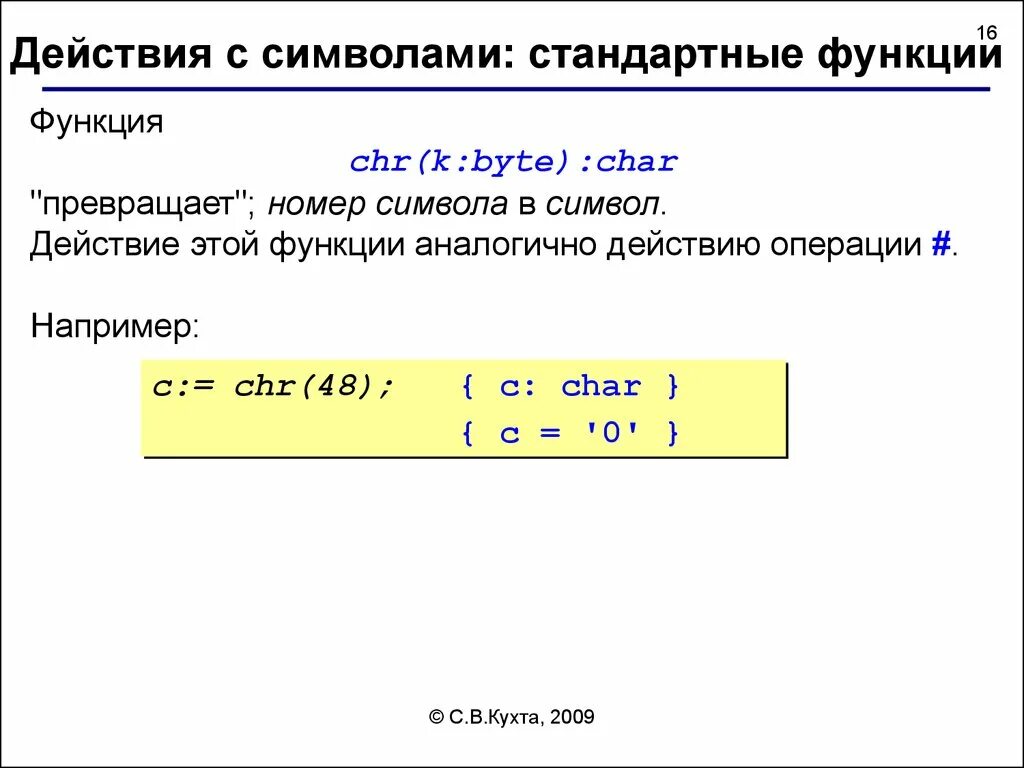 16

Действия с символами: стандартные функции

Функция

chr(k:byte):char

"превращает"; номер символа в символ.

Действие этой функции аналогично действию операции #.

Например:

c:= chr(48);    { c: char }
                { c = '0' }

© С.В.Кухта, 2009